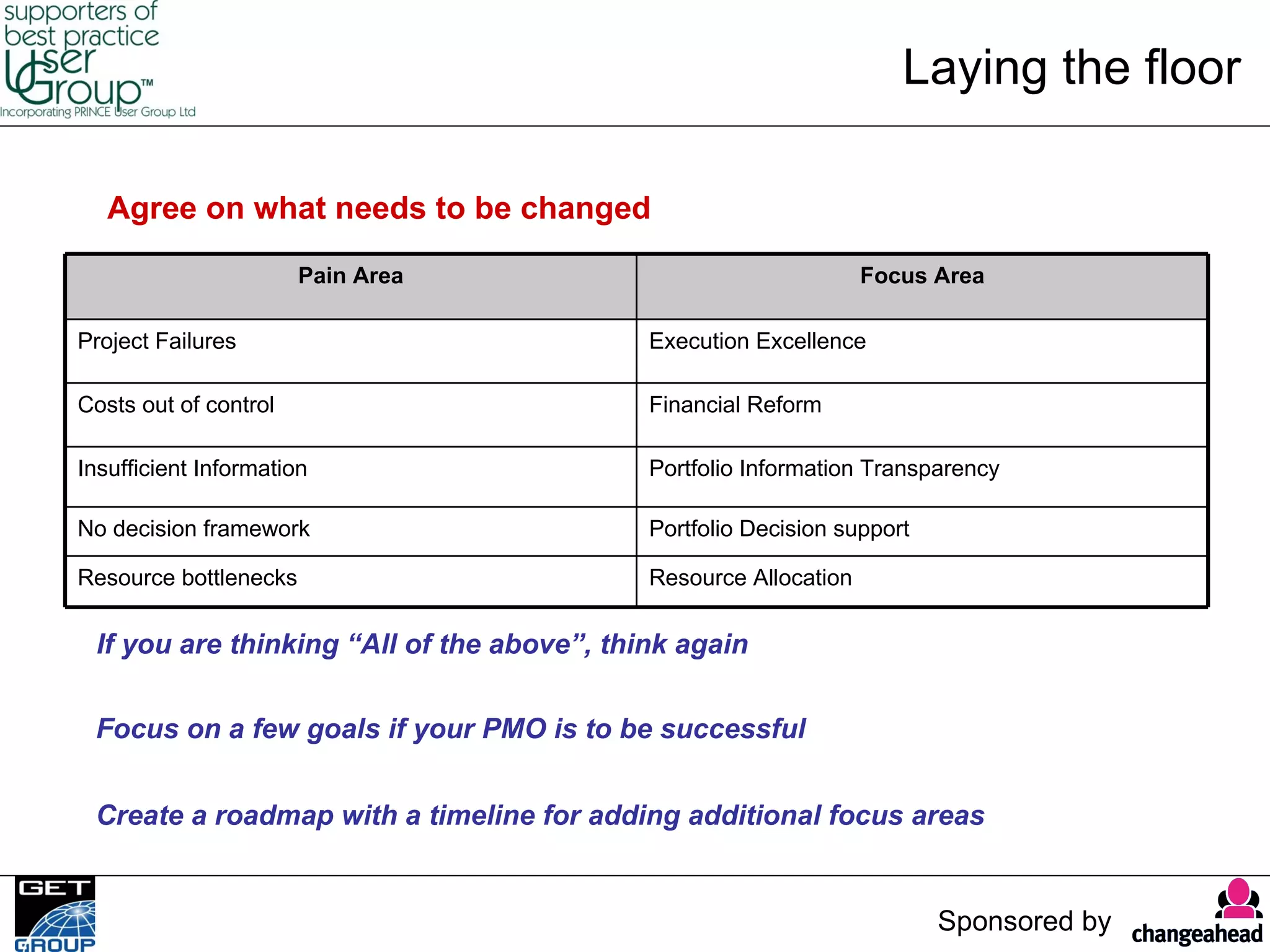 supporters of best practice User Group™
Incorporating PRINCE User Group Ltd

Laying the floor

Agree on what needs to be changed

| Pain Area | Focus Area |
|---|---|
| Project Failures | Execution Excellence |
| Costs out of control | Financial Reform |
| Insufficient Information | Portfolio Information Transparency |
| No decision framework | Portfolio Decision support |
| Resource bottlenecks | Resource Allocation |

If you are thinking “All of the above”, think again

Focus on a few goals if your PMO is to be successful

Create a roadmap with a timeline for adding additional focus areas

GET GROUP

Sponsored by changeahead